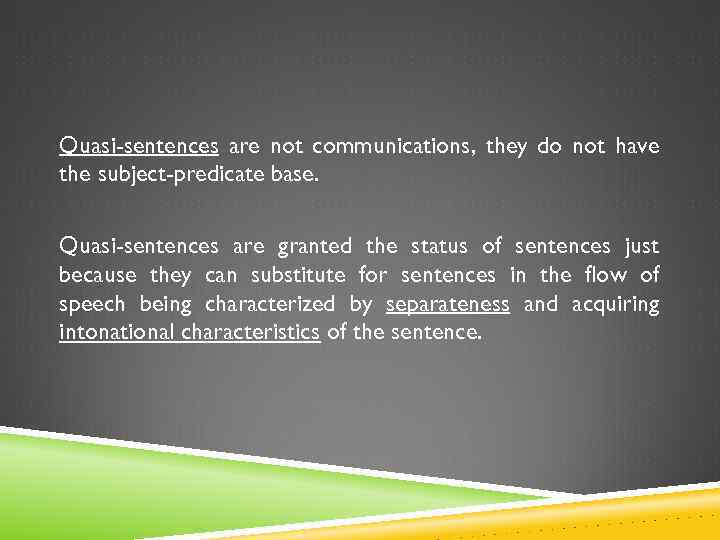 Quasi-sentences are not communications, they do not have the subject-predicate base.

Quasi-sentences are granted the status of sentences just because they can substitute for sentences in the flow of speech being characterized by separateness and acquiring intonational characteristics of the sentence.